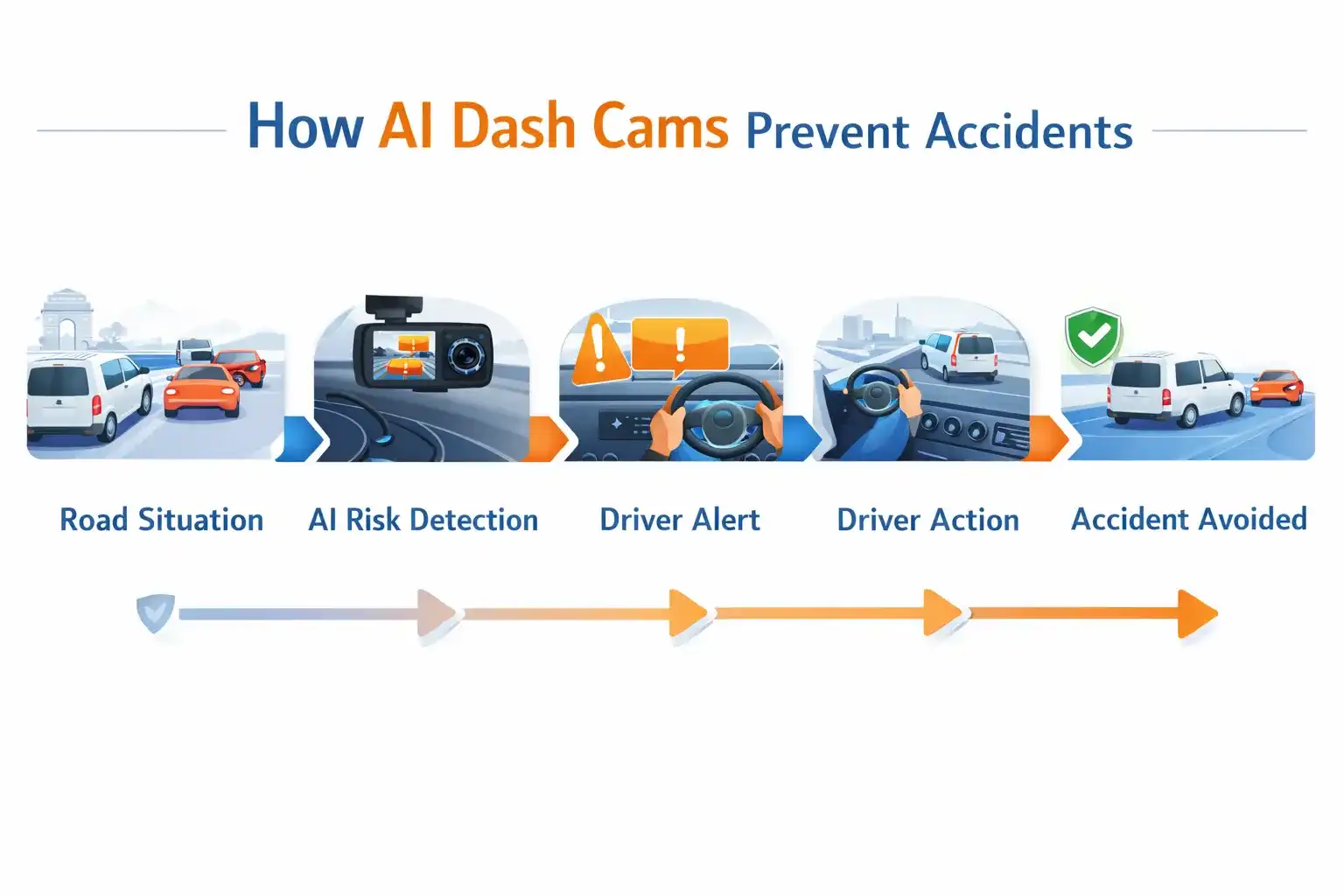 How AI Dash Cams Prevent Accidents

Road Situation

AI Risk Detection

Driver Alert

Driver Action

Accident Avoided